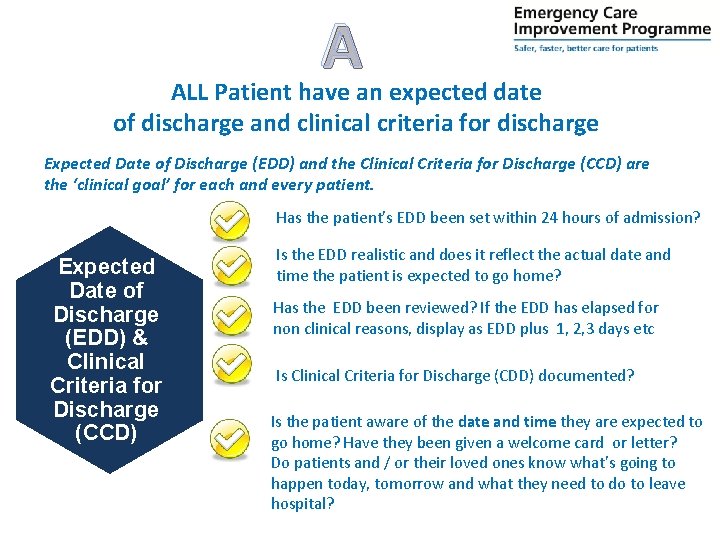 Emergency Care Improvement Programme
Safer, faster, better care for patients

A

ALL Patient have an expected date of discharge and clinical criteria for discharge

Expected Date of Discharge (EDD) and the Clinical Criteria for Discharge (CCD) are the 'clinical goal' for each and every patient.

Expected Date of Discharge (EDD) & Clinical Criteria for Discharge (CCD)

Has the patient's EDD been set within 24 hours of admission?

Is the EDD realistic and does it reflect the actual date and time the patient is expected to go home?

Has the EDD been reviewed? If the EDD has elapsed for non clinical reasons, display as EDD plus 1, 2,3 days etc

Is Clinical Criteria for Discharge (CDD) documented?

Is the patient aware of the date and time they are expected to go home? Have they been given a welcome card or letter? Do patients and / or their loved ones know what's going to happen today, tomorrow and what they need to do to leave hospital?